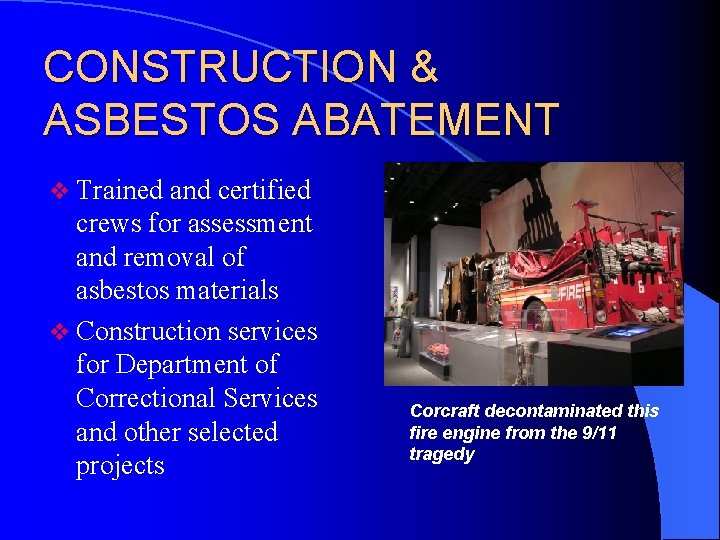 CONSTRUCTION & ASBESTOS ABATEMENT

❖ Trained and certified crews for assessment and removal of asbestos materials

❖ Construction services for Department of Correctional Services and other selected projects

FIRE

6

Corcraft decontaminated this fire engine from the 9/11 tragedy